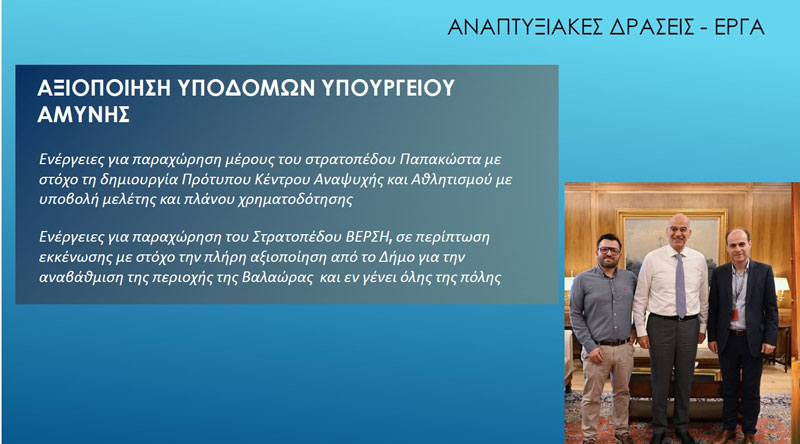 ΑΝΑΠΤΥΞΙΑΚΕΣ ΔΡΑΣΕΙΣ - ΕΡΓΑ

ΑΞΙΟΠΟΙΗΣΗ ΥΠΟΔΟΜΩΝ ΥΠΟΥΡΓΕΙΟΥ ΑΜΥΝΗΣ

Ενέργειες για παραχώρηση μέρους του στρατοπέδου Παπακώστα με στόχο τη δημιουργία Πρότυπου Κέντρου Αναψυχής και Αθλητισμού με υποβολή μελέτης και πλάνου χρηματοδότησης

Ενέργειες για παραχώρηση του Στρατοπέδου ΒΕΡΣΗ, σε περίπτωση εκκένωσης με στόχο την πλήρη αξιοποίηση από το Δήμο για την αναβάθμιση της περιοχής της Βαλαώρας και εν γένει όλης της πόλης